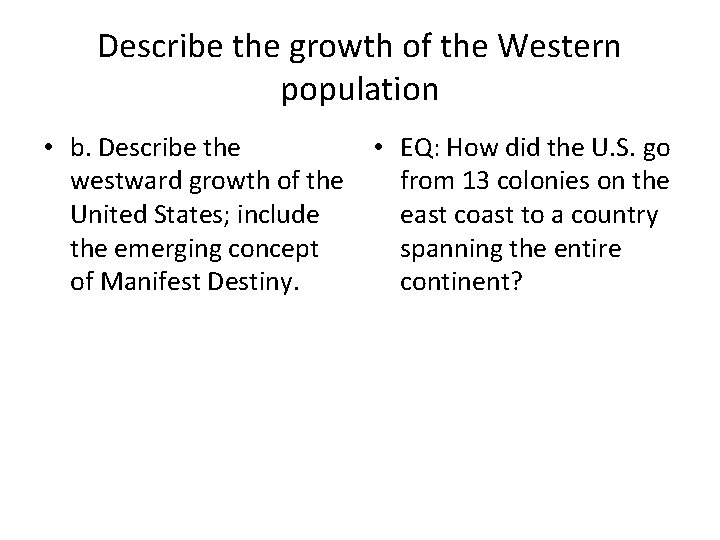 Describe the growth of the Western population

• b. Describe the westward growth of the United States; include the emerging concept of Manifest Destiny.

• EQ: How did the U.S. go from 13 colonies on the east coast to a country spanning the entire continent?